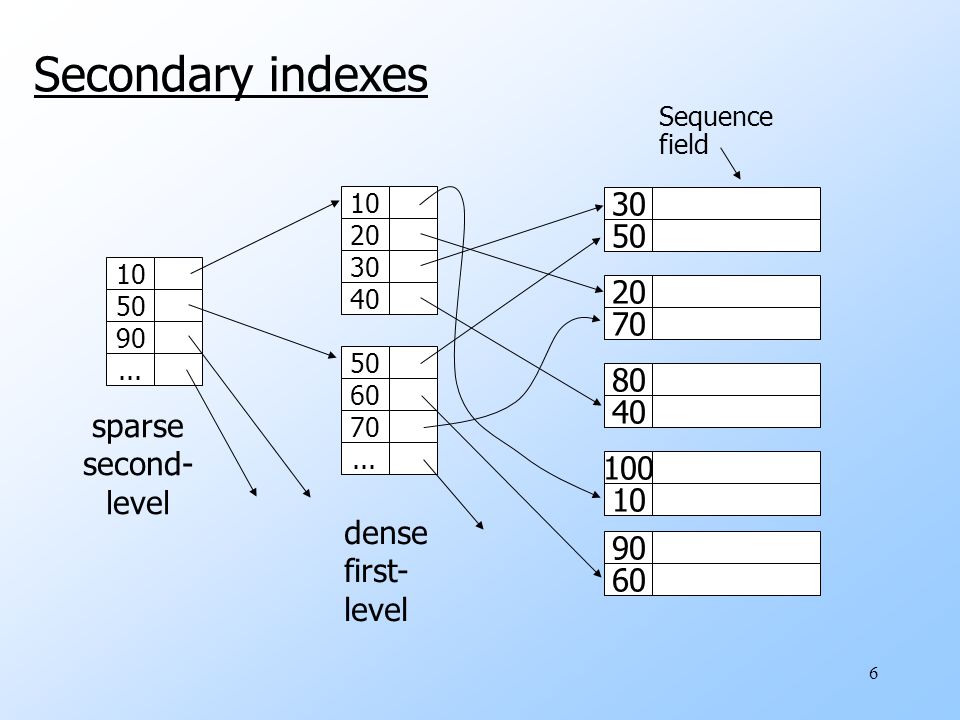 Secondary indexes

Sequence field

10
50
90
...

sparse second-level

10
20
30
40

50
60
70
...

dense first-level

30
50

20
70

80
40

100
10

90
60

6